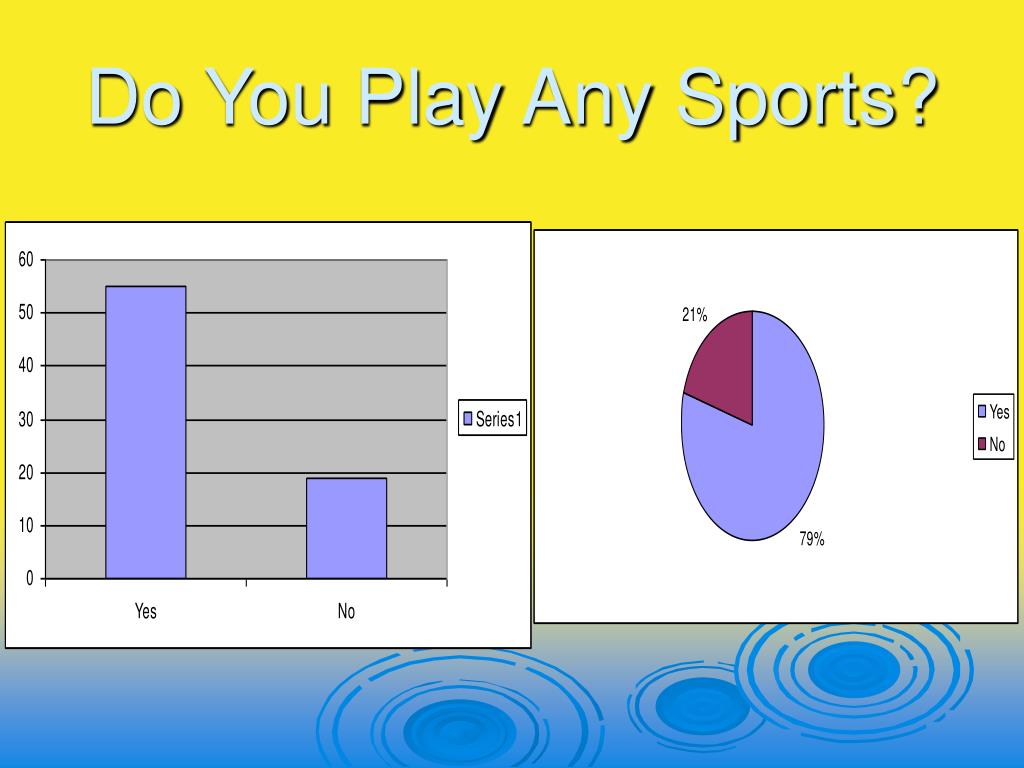 Do You Play Any Sports?

60
50
40
30
20
10
0
Yes
No
Series1

21%
79%
Yes
No